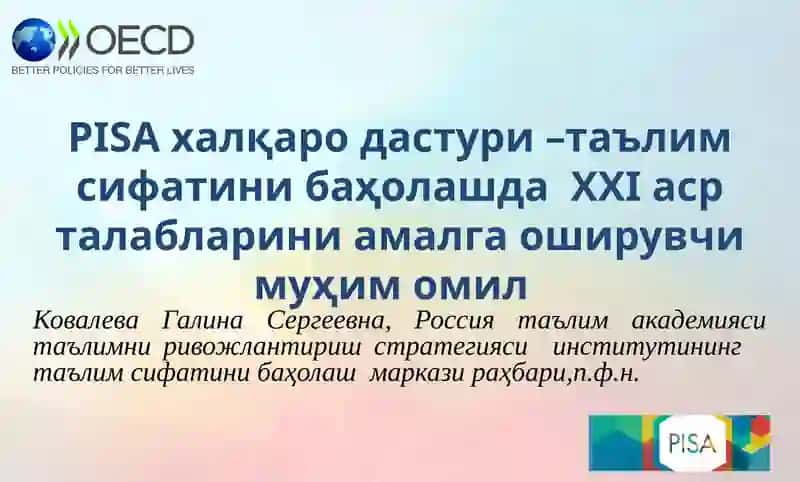 OECD
BETTER POLICIES FOR BETTER LIVES

PISA халқаро дастури –таълим сифатини баҳолашда XXI аср талабларини амалга оширувчи муҳим омил

Ковалева Галина Сергеевна, Россия таълим академияси таълимни ривожлантириш стратегияси институтининг таълим сифатини баҳолаш маркази раҳбари,п.ф.н.

PISA